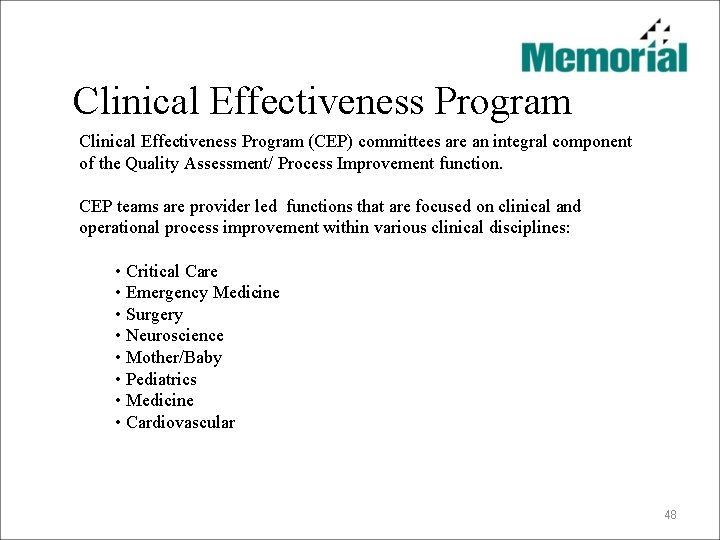 Memorial

Clinical Effectiveness Program

Clinical Effectiveness Program (CEP) committees are an integral component of the Quality Assessment/ Process Improvement function.

CEP teams are provider led functions that are focused on clinical and operational process improvement within various clinical disciplines:

• Critical Care
• Emergency Medicine
• Surgery
• Neuroscience
• Mother/Baby
• Pediatrics
• Medicine
• Cardiovascular

48